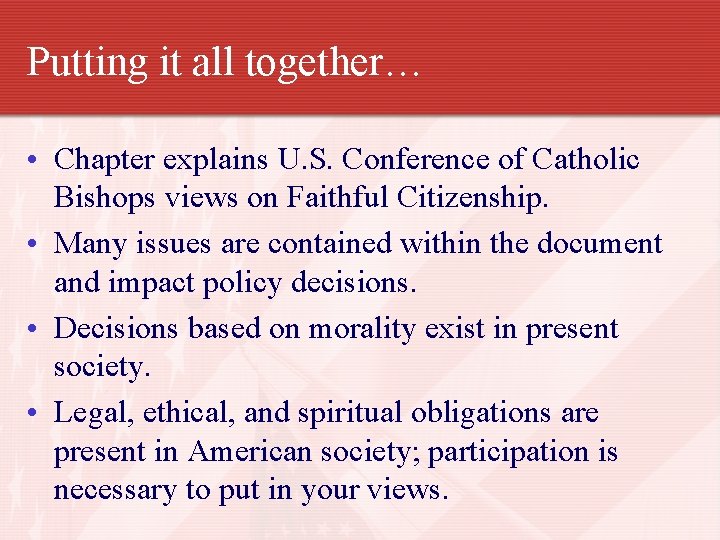 Putting it all together…

• Chapter explains U.S. Conference of Catholic Bishops views on Faithful Citizenship.

• Many issues are contained within the document and impact policy decisions.

• Decisions based on morality exist in present society.

• Legal, ethical, and spiritual obligations are present in American society; participation is necessary to put in your views.